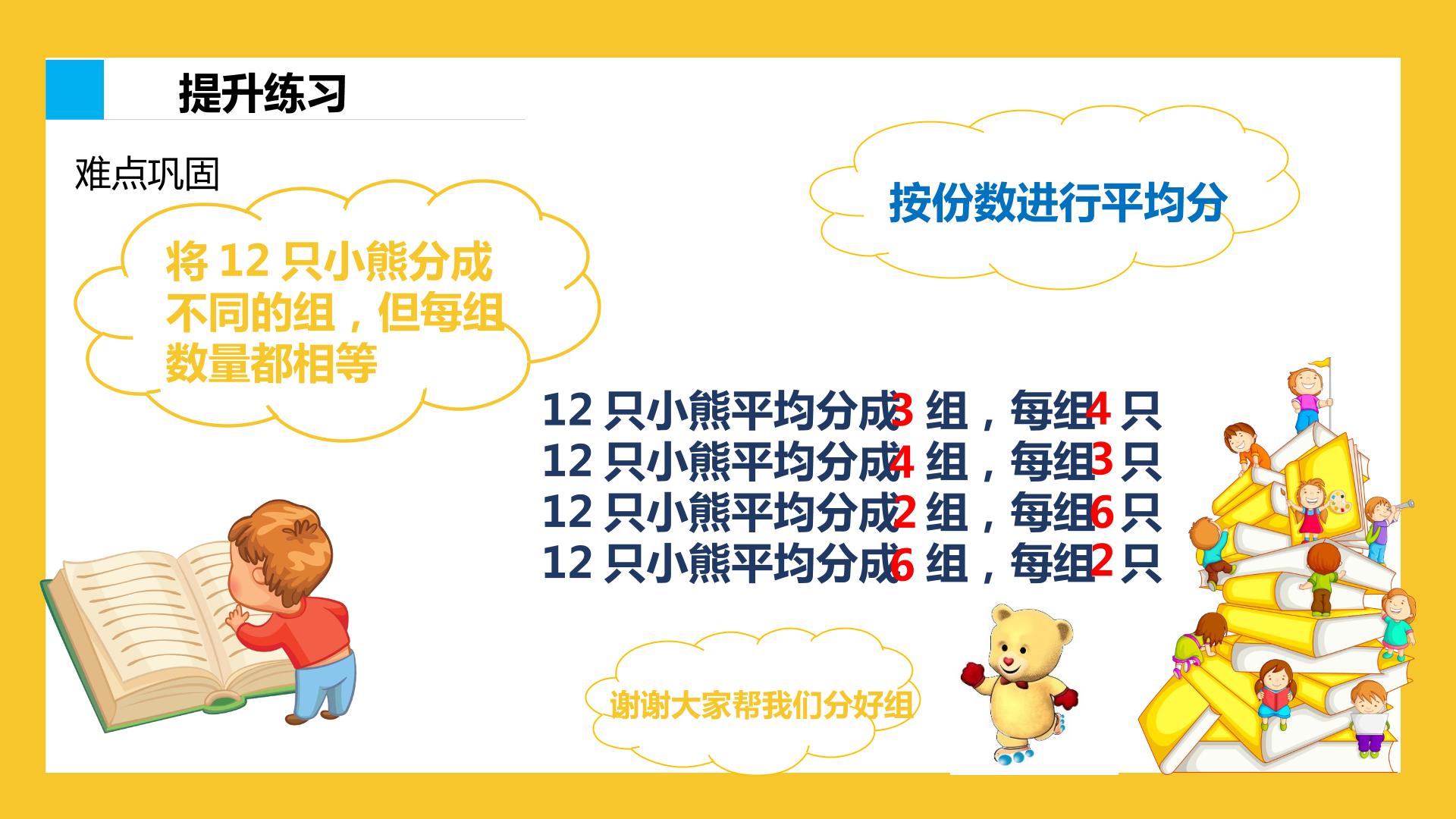 提升练习

难点巩固

将12只小熊分成不同的组，但每组数量都相等

按份数进行平均分

12只小熊平均分成3组，每组4只
12只小熊平均分成4组，每组3只
12只小熊平均分成2组，每组6只
12只小熊平均分成6组，每组2只

谢谢大家帮我们分好组